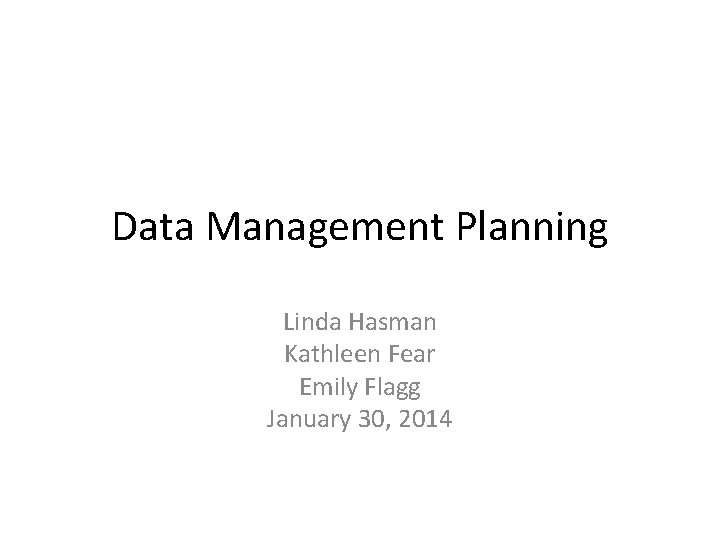 Data Management Planning

Linda Hasman
Kathleen Fear
Emily Flagg
January 30, 2014